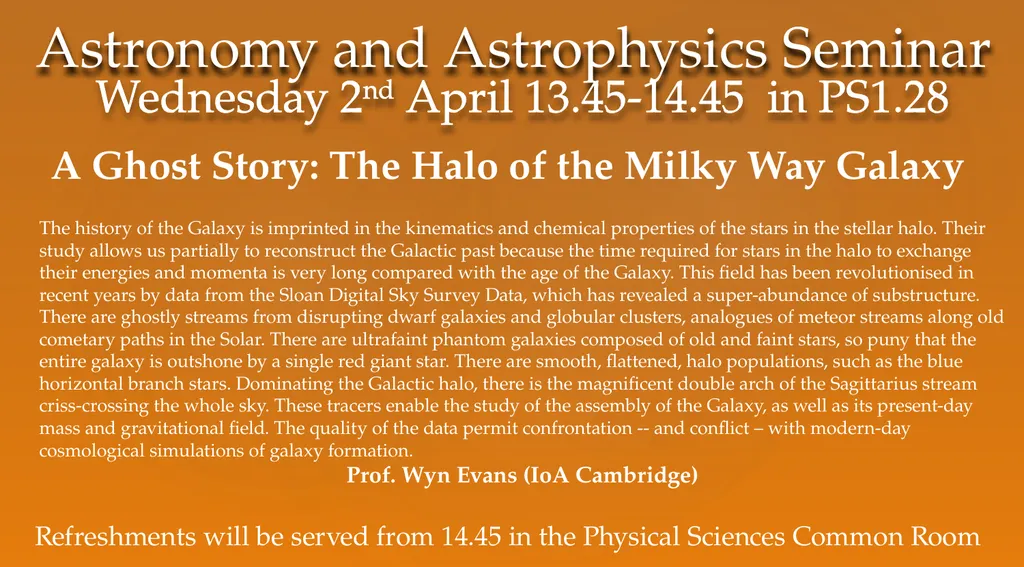 Astronomy and Astrophysics Seminar
Wednesday 2$^{nd}$ April 13.45-14.45 in PS1.28

A Ghost Story: The Halo of the Milky Way Galaxy

The history of the Galaxy is imprinted in the kinematics and chemical properties of the stars in the stellar halo. Their study allows us partially to reconstruct the Galactic past because the time required for stars in the halo to exchange their energies and momenta is very long compared with the age of the Galaxy. This field has been revolutionised in recent years by data from the Sloan Digital Sky Survey Data, which has revealed a super-abundance of substructure. There are ghostly streams from disrupting dwarf galaxies and globular clusters, analogues of meteor streams along old cometary paths in the Solar. There are ultrafaint phantom galaxies composed of old and faint stars, so puny that the entire galaxy is outshone by a single red giant star. There are smooth, flattened, halo populations, such as the blue horizontal branch stars. Dominating the Galactic halo, there is the magnificent double arch of the Sagittarius stream criss-crossing the whole sky. These tracers enable the study of the assembly of the Galaxy, as well as its present-day mass and gravitational field. The quality of the data permit confrontation -- and conflict – with modern-day cosmological simulations of galaxy formation.

Prof. Wyn Evans (IoA Cambridge)

Refreshments will be served from 14.45 in the Physical Sciences Common Room